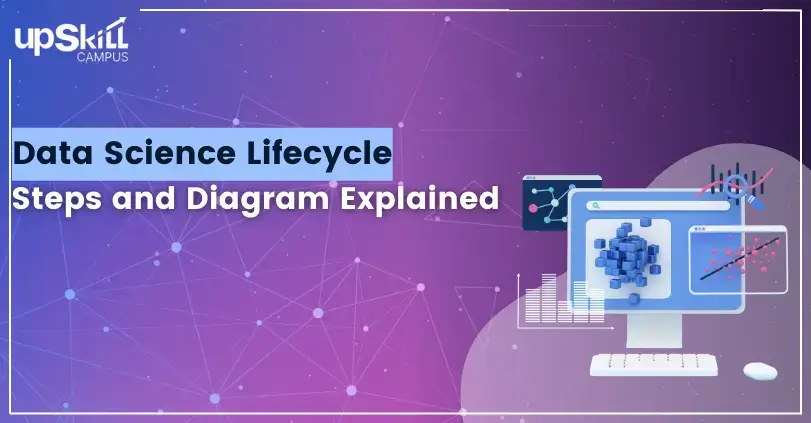 upSkill
CAMPUS

Data Science Lifecycle
Steps and Diagram Explained